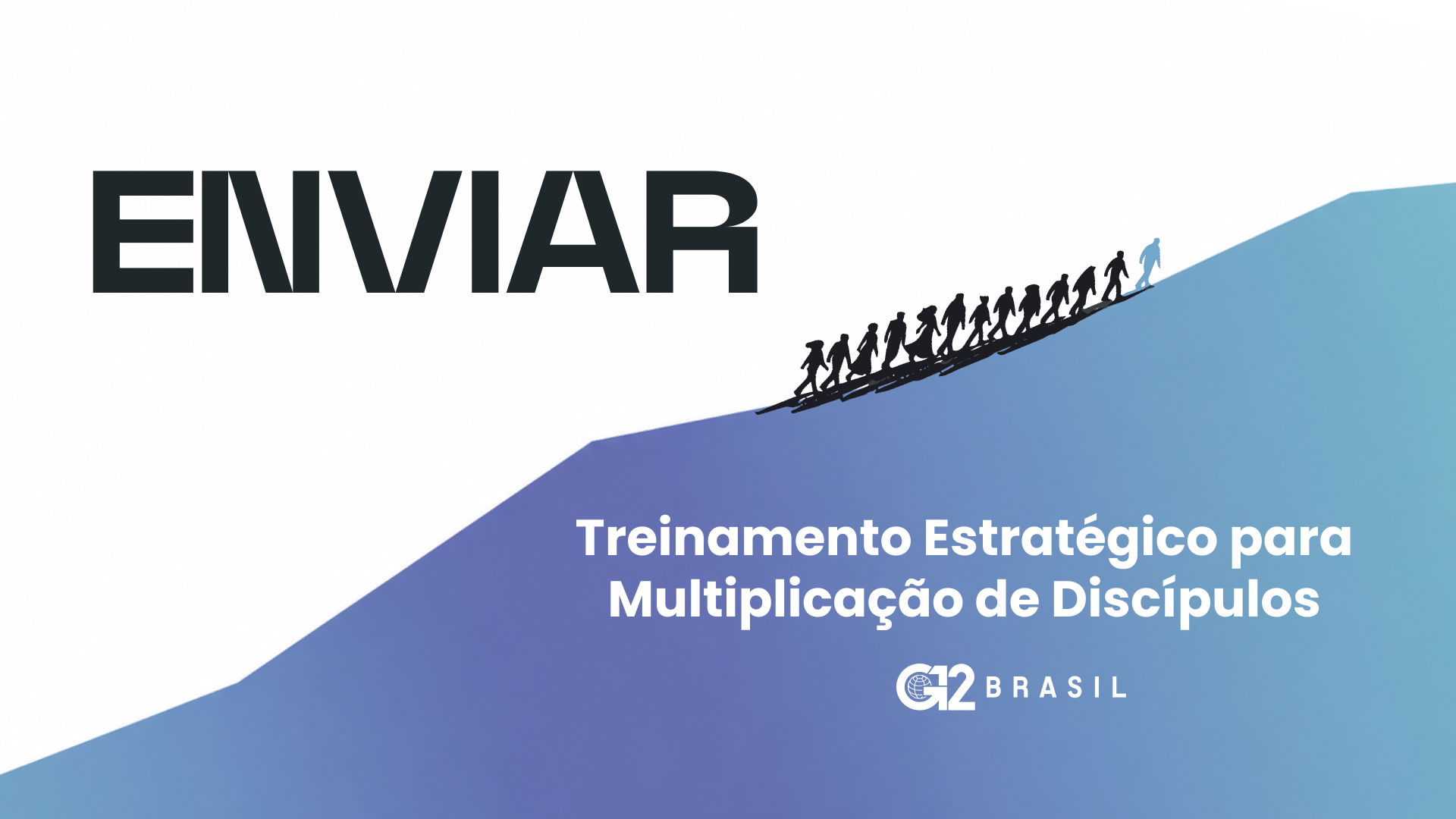 ENVIAR

Treinamento Estratégico para Multiplicação de Discípulos

G12 BRASIL